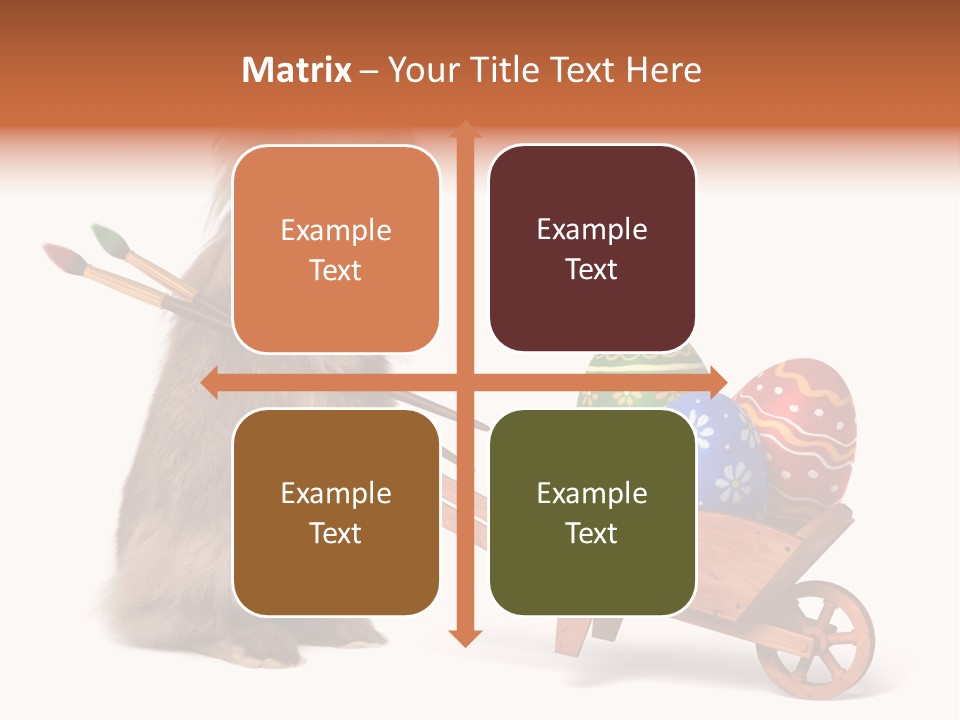 Matrix – Your Title Text Here

Example Text

Example Text

Example Text

Example Text